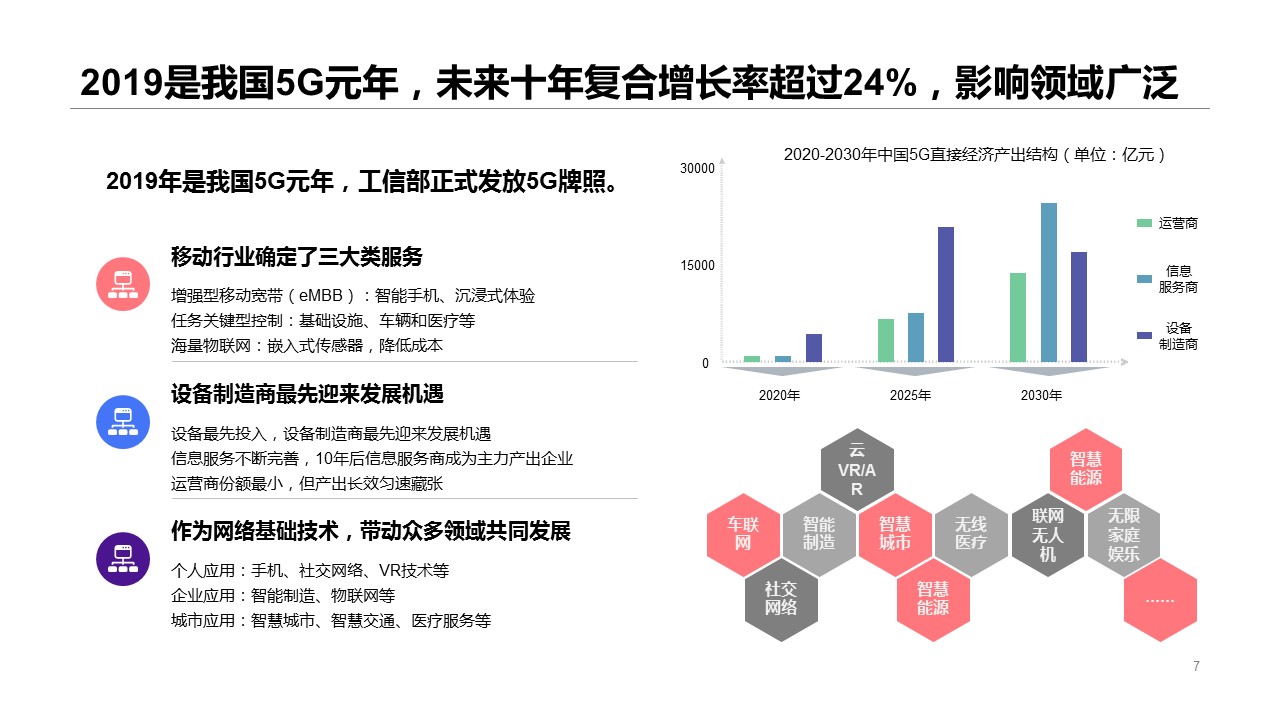 2019是我国5G元年，未来十年复合增长率超过24%，影响领域广泛

2019年是我国5G元年，工信部正式发放5G牌照。

移动行业确定了三大类服务

增强型移动宽带（eMBB）：智能手机、沉浸式体验
任务关键型控制：基础设施、车辆和医疗等
海量物联网：嵌入式传感器，降低成本

设备制造商最先迎来发展机遇

设备最先投入，设备制造商最先迎来发展机遇
信息服务不断完善，10年后信息服务商成为主力产出企业
运营商份额最小，但产出长效匀速藏张

作为网络基础技术，带动众多领域共同发展

个人应用：手机、社交网络、VR技术等
企业应用：智能制造、物联网等
城市应用：智慧城市、智慧交通、医疗服务等

2020-2030年中国5G直接经济产出结构（单位：亿元）

30000
15000
0
2020年
2025年
2030年
运营商
信息服务商
设备制造商

云VR/AR
智慧能源
车联网
智能制造
智慧城市
无线医疗
联网无人机
无限家庭娱乐
社交网络
智慧能源
……

7